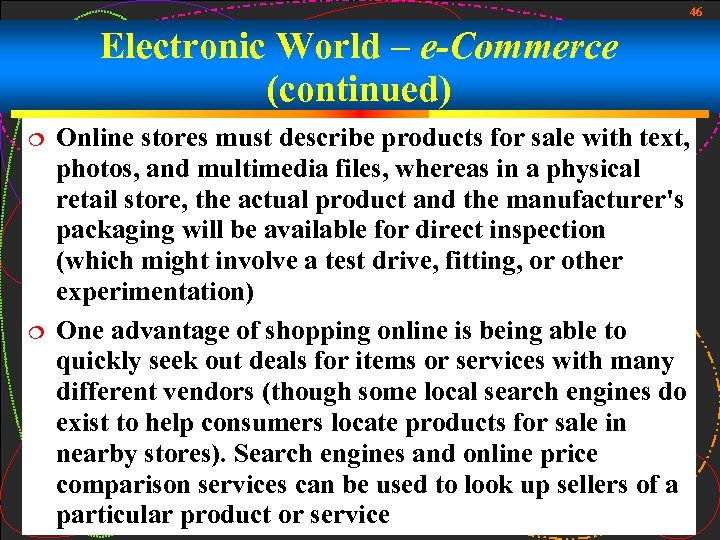 46

Electronic World – e-Commerce (continued)

Online stores must describe products for sale with text, photos, and multimedia files, whereas in a physical retail store, the actual product and the manufacturer's packaging will be available for direct inspection (which might involve a test drive, fitting, or other experimentation)

One advantage of shopping online is being able to quickly seek out deals for items or services with many different vendors (though some local search engines do exist to help consumers locate products for sale in nearby stores). Search engines and online price comparison services can be used to look up sellers of a particular product or service